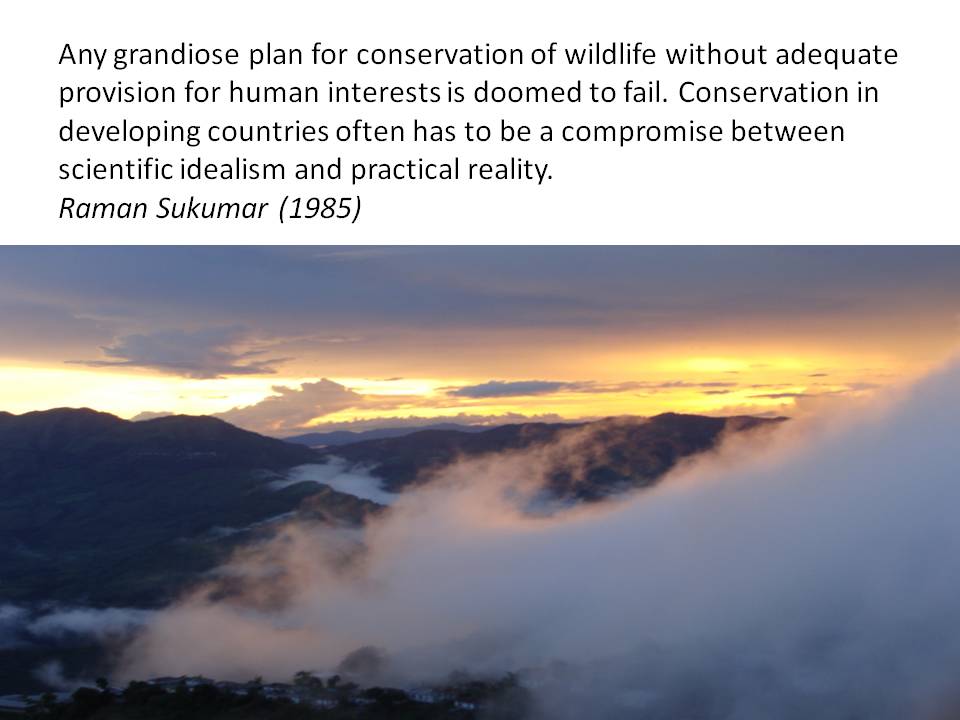 Any grandiose plan for conservation of wildlife without adequate provision for human interests is doomed to fail. Conservation in developing countries often has to be a compromise between scientific idealism and practical reality.
Raman Sukumar (1985)